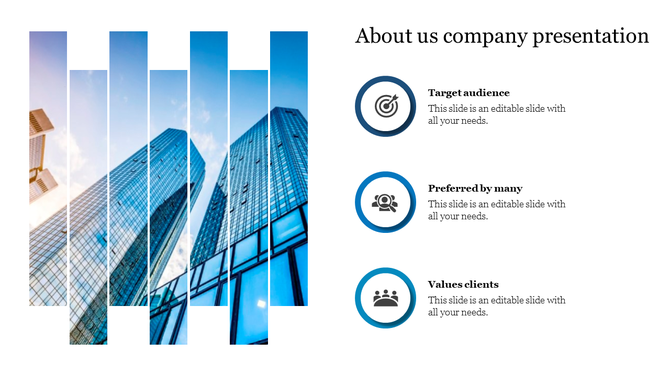 About us company presentation

Target audience
This slide is an editable slide with all your needs.

Preferred by many
This slide is an editable slide with all your needs.

Values clients
This slide is an editable slide with all your needs.